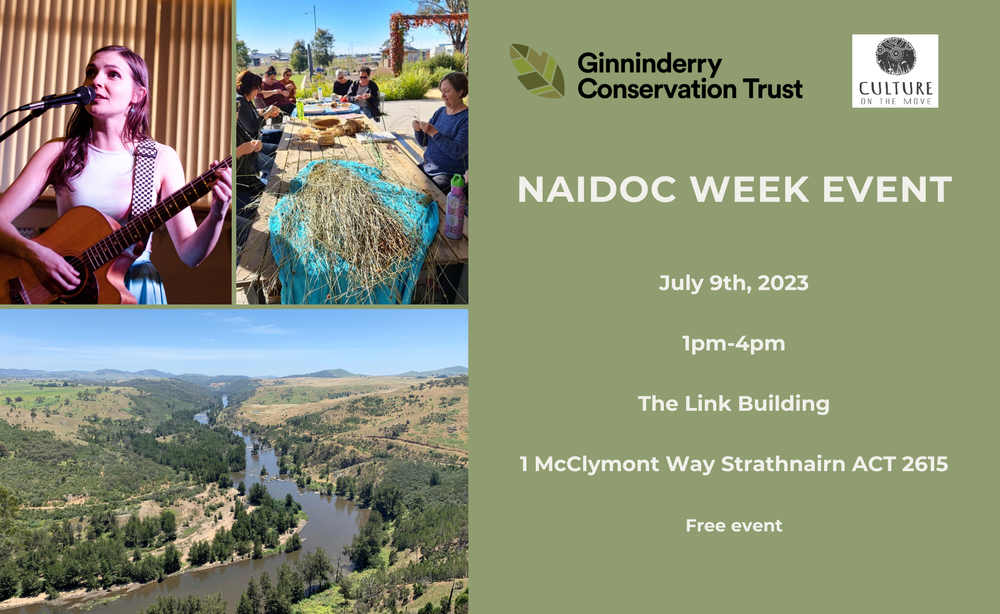 Ginninderry Conservation Trust

CULTURE ON THE MOVE

NAIDOC WEEK EVENT

July 9th, 2023

1pm-4pm

The Link Building

1 McClymont Way Strathnairn ACT 2615

Free event